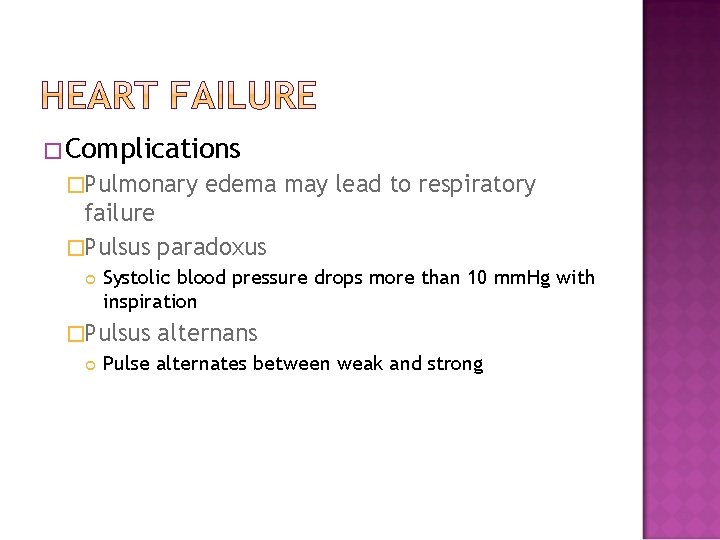 HEART FAILURE

Complications

Pulmonary edema may lead to respiratory failure

Pulsus paradoxus

Systolic blood pressure drops more than 10 mmHg with inspiration

Pulsus alternans

Pulse alternates between weak and strong